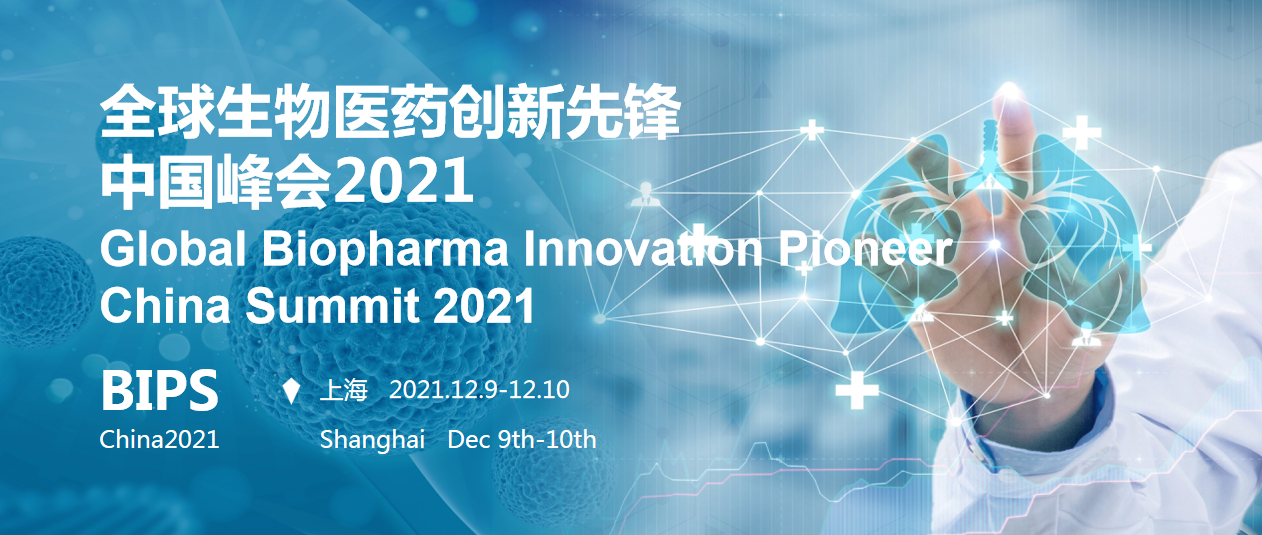 全球生物医药创新先锋
中国峰会2021
Global Biopharma Innovation Pioneer
China Summit 2021

BIPS
China2021

上海 2021.12.9-12.10
Shanghai Dec 9th-10th